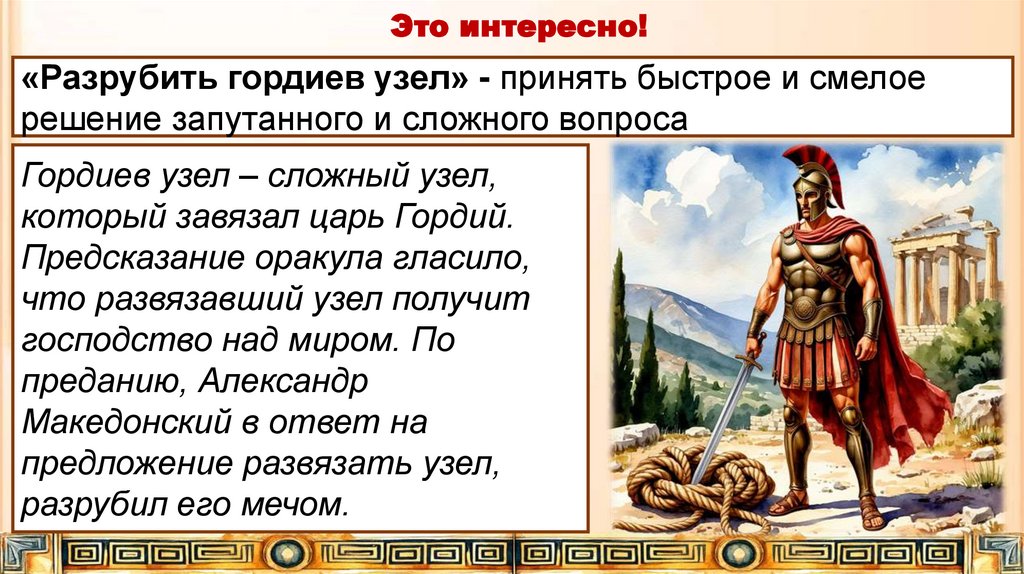 Это интересно!

«Разрубить гордиев узел» - принять быстрое и смелое решение запутанного и сложного вопроса

Гордиев узел – сложный узел, который завязал царь Гордий. Предсказание оракула гласило, что развязавший узел получит господство над миром. По преданию, Александр Македонский в ответ на предложение развязать узел, разрубил его мечом.